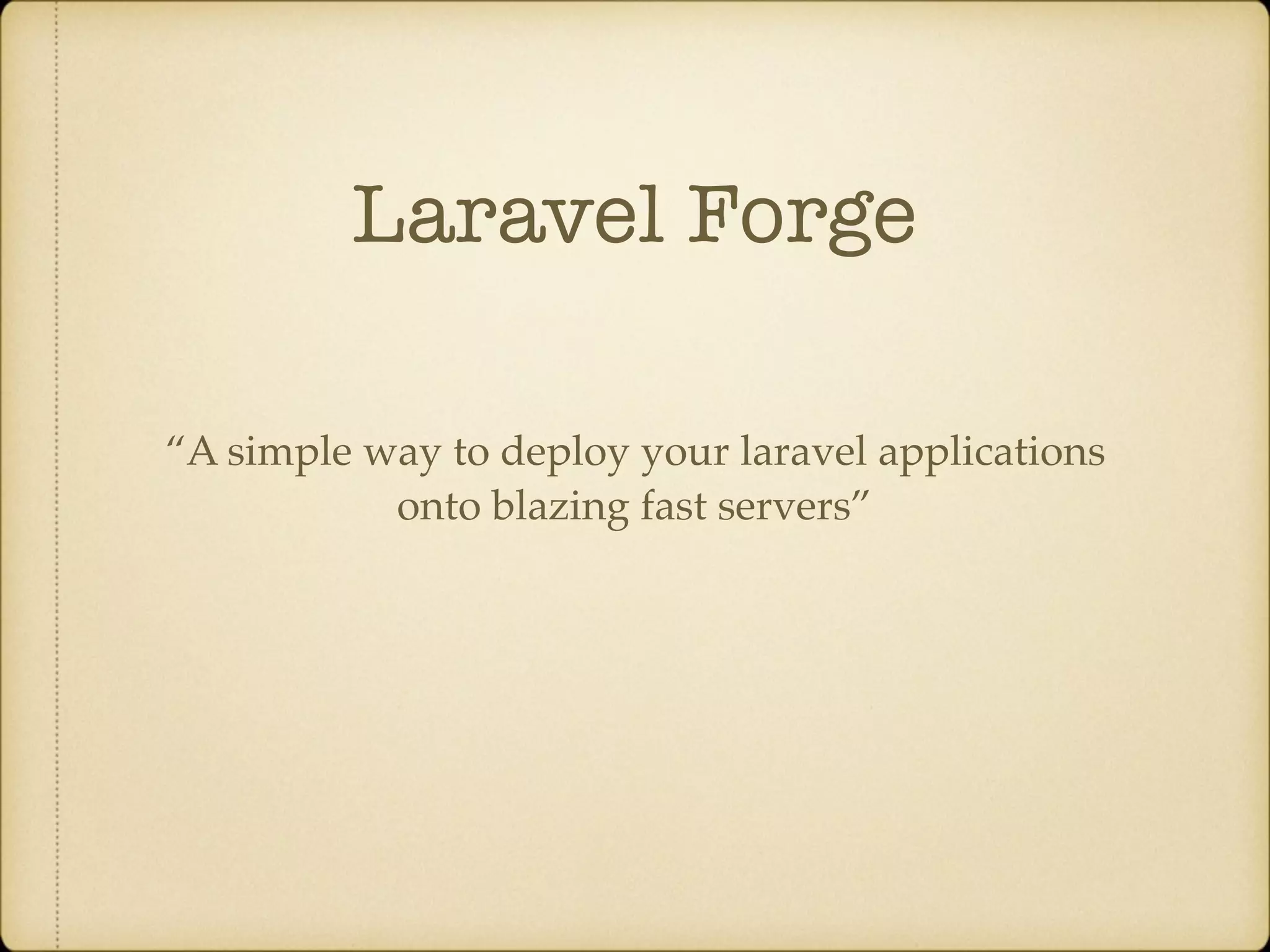 Laravel Forge

“A simple way to deploy your laravel applications onto blazing fast servers”